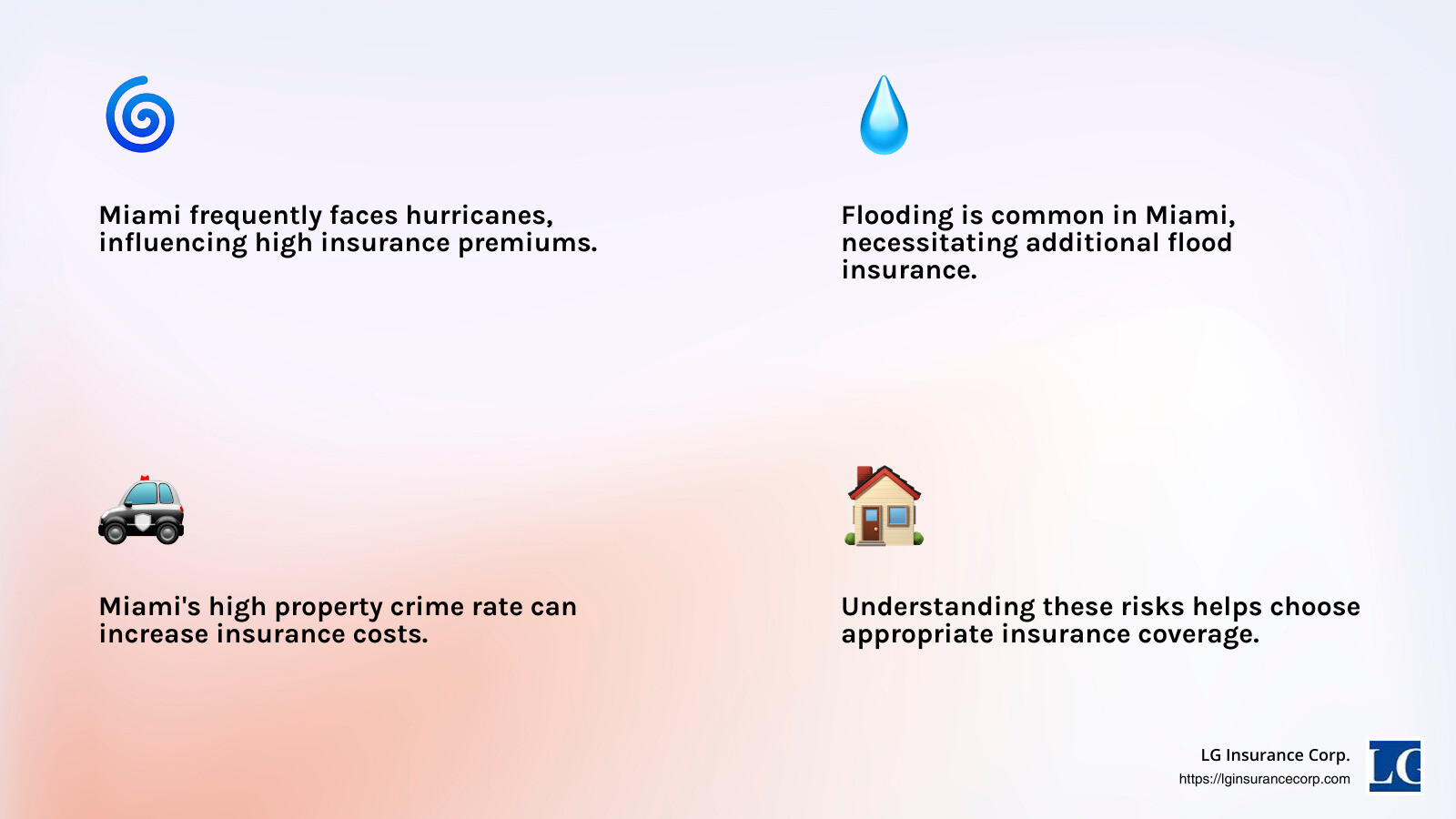 Miami frequently faces hurricanes, influencing high insurance premiums.

Flooding is common in Miami, necessitating additional flood insurance.

Miami's high property crime rate can increase insurance costs.

Understanding these risks helps choose appropriate insurance coverage.

LG Insurance Corp.
https://lginsurancecorp.com

LG